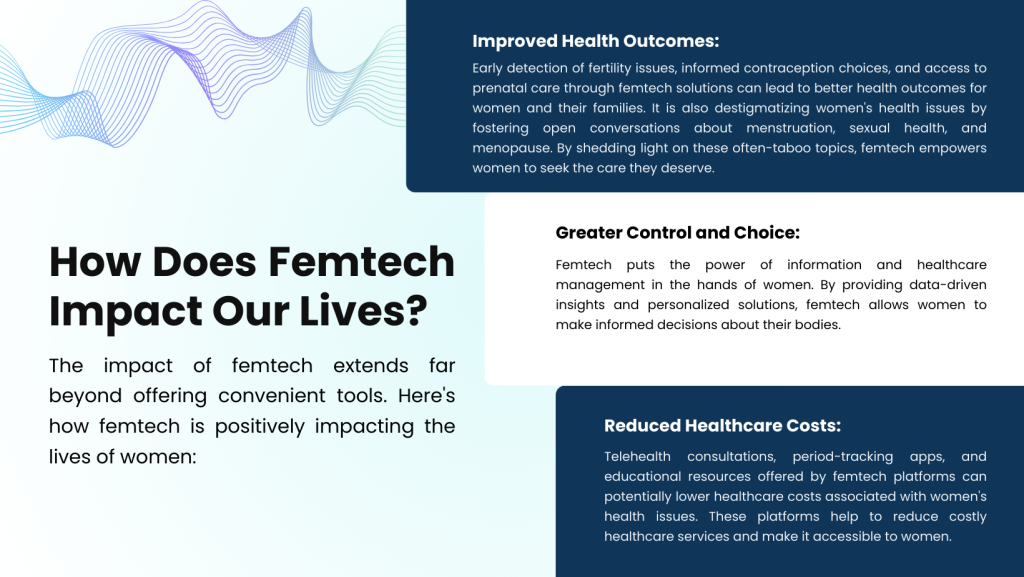 How Does Femtech Impact Our Lives?

The impact of femtech extends far beyond offering convenient tools. Here's how femtech is positively impacting the lives of women:

Improved Health Outcomes:

Early detection of fertility issues, informed contraception choices, and access to prenatal care through femtech solutions can lead to better health outcomes for women and their families. It is also destigmatizing women's health issues by fostering open conversations about menstruation, sexual health, and menopause. By shedding light on these often-taboo topics, femtech empowers women to seek the care they deserve.

Greater Control and Choice:

Femtech puts the power of information and healthcare management in the hands of women. By providing data-driven insights and personalized solutions, femtech allows women to make informed decisions about their bodies.

Reduced Healthcare Costs:

Telehealth consultations, period-tracking apps, and educational resources offered by femtech platforms can potentially lower healthcare costs associated with women's health issues. These platforms help to reduce costly healthcare services and make it accessible to women.